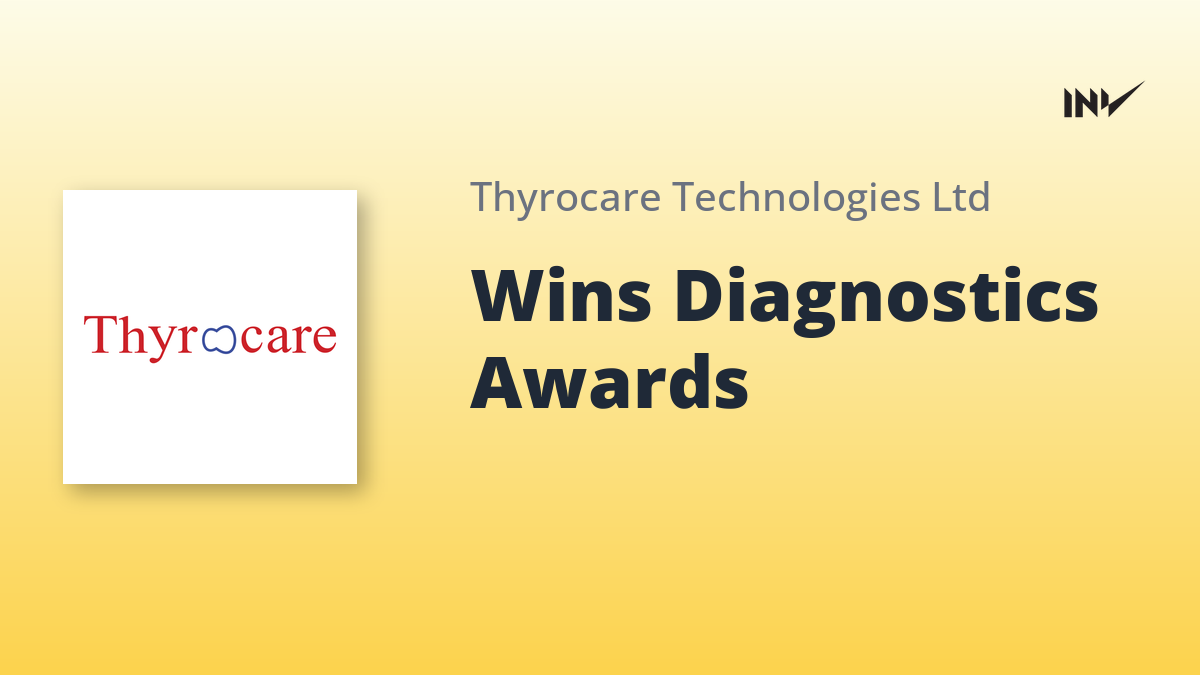 INV

Thyrocare

Thyrocare Technologies Ltd

Wins Diagnostics Awards